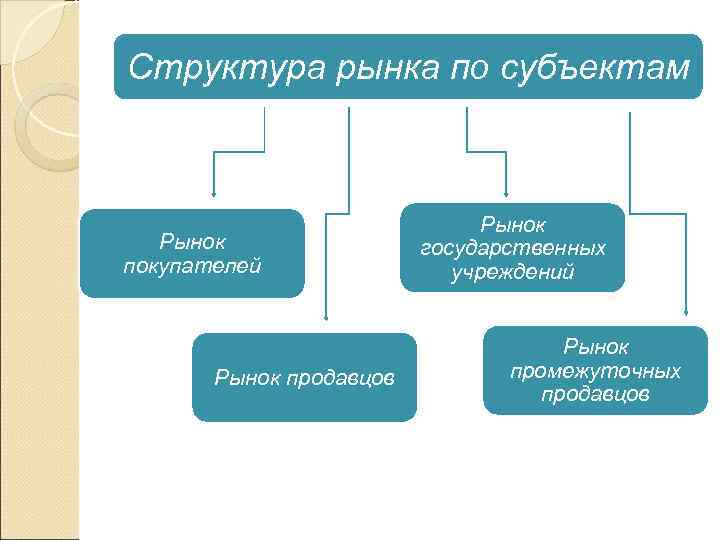 Структура рынка по субъектам

Рынок покупателей

Рынок продавцов

Рынок государственных учреждений

Рынок промежуточных продавцов